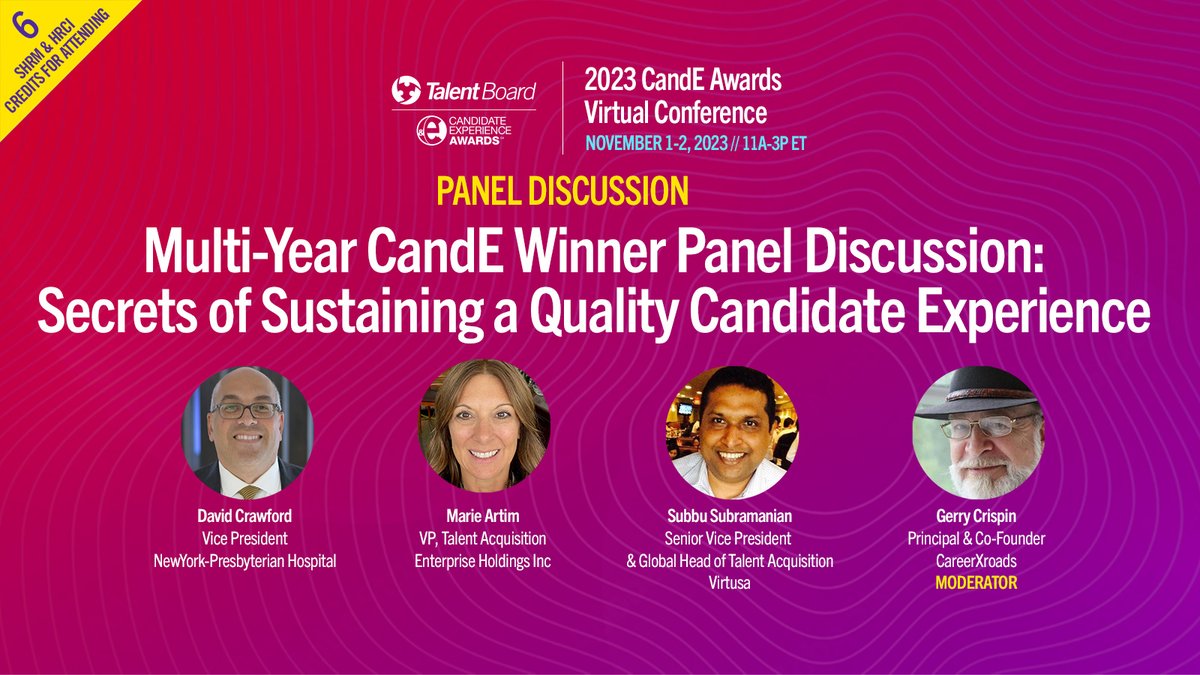 6 SHRM & HRCI CREDITS FOR ATTENDING

Talent Board

CANDIDATE EXPERIENCE AWARDS

2023 CandE Awards Virtual Conference

NOVEMBER 1-2, 2023 // 11A-3P ET

PANEL DISCUSSION

Multi-Year CandE Winner Panel Discussion: Secrets of Sustaining a Quality Candidate Experience

David Crawford
Vice President
NewYork-Presbyterian Hospital

Marie Artim
VP, Talent Acquisition
Enterprise Holdings Inc

Subbu Subramanian
Senior Vice President
& Global Head of Talent Acquisition
Virtusa

Gerry Crispin
Principal & Co-Founder
CareerXroads
MODERATOR